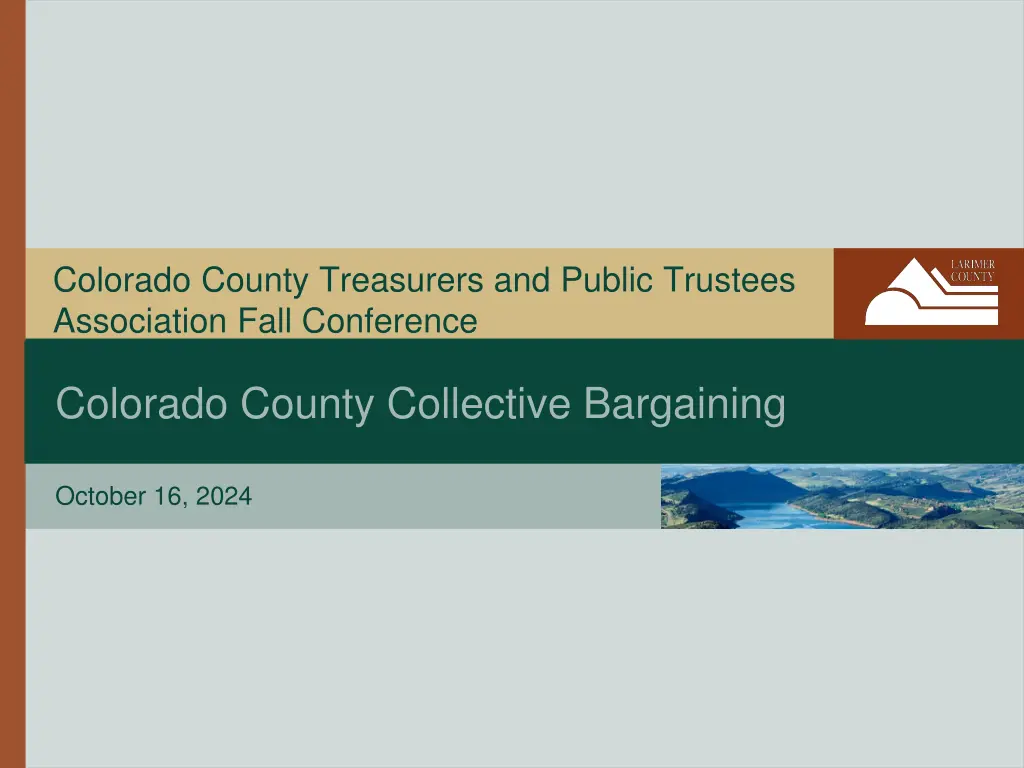 Colorado County Treasurers and Public Trustees Association Fall Conference

LARIMER COUNTY

Colorado County Collective Bargaining

October 16, 2024